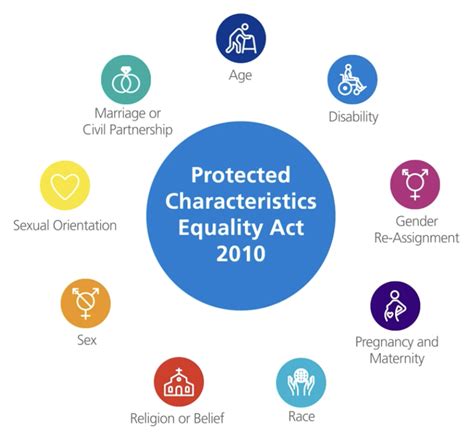 Protected Characteristics Equality Act 2010

Age

Disability

Gender Re-Assignment

Pregnancy and Maternity

Race

Religion or Belief

Sex

Sexual Orientation

Marriage or Civil Partnership